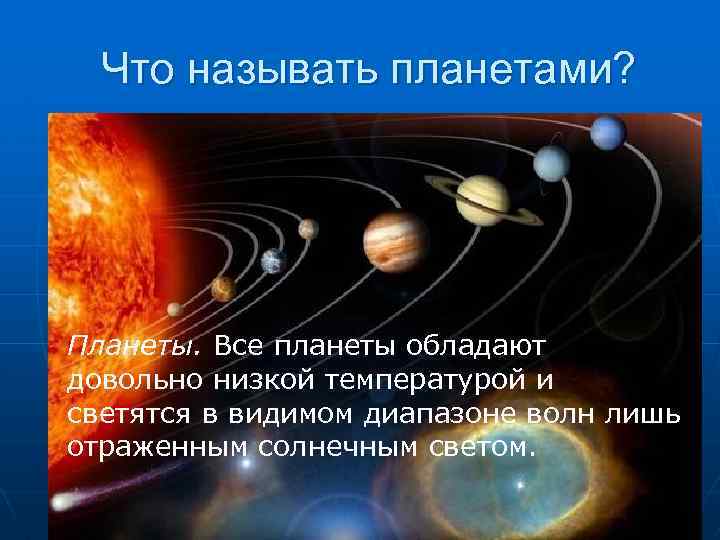 Что называть планетами?

Планеты. Все планеты обладают довольно низкой температурой и светятся в видимом диапазоне волн лишь отраженным солнечным светом.